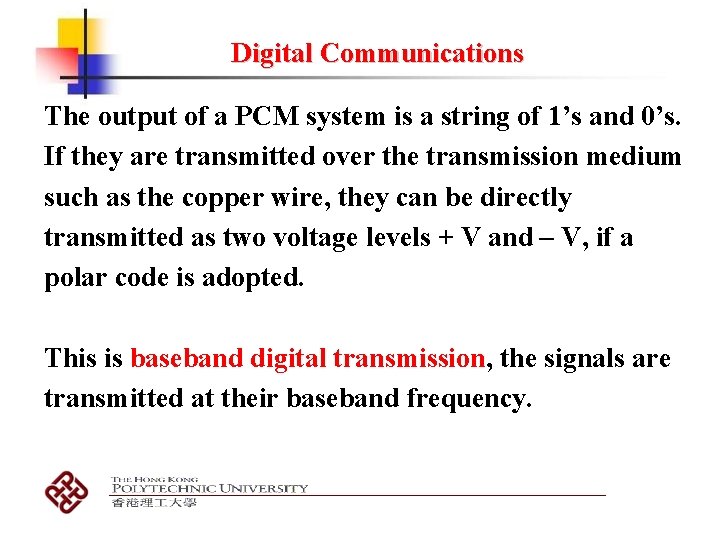 Digital Communications

The output of a PCM system is a string of 1’s and 0’s. If they are transmitted over the transmission medium such as the copper wire, they can be directly transmitted as two voltage levels + V and – V, if a polar code is adopted.

This is baseband digital transmission, the signals are transmitted at their baseband frequency.

THE HONG KONG
POLYTECHNIC UNIVERSITY
香港理工大學